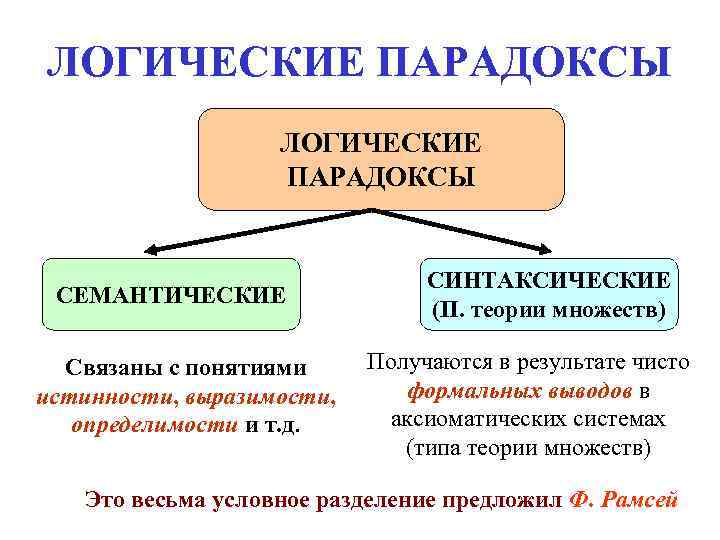 ЛОГИЧЕСКИЕ ПАРАДОКСЫ

ЛОГИЧЕСКИЕ ПАРАДОКСЫ

СЕМАНТИЧЕСКИЕ

СИНТАКСИЧЕСКИЕ (П. теории множеств)

Связаны с понятиями истинности, выразимости, определимости и т.д.

Получаются в результате чисто формальных выводов в аксиоматических системах (типа теории множеств)

Это весьма условное разделение предложил Ф. Рамсей